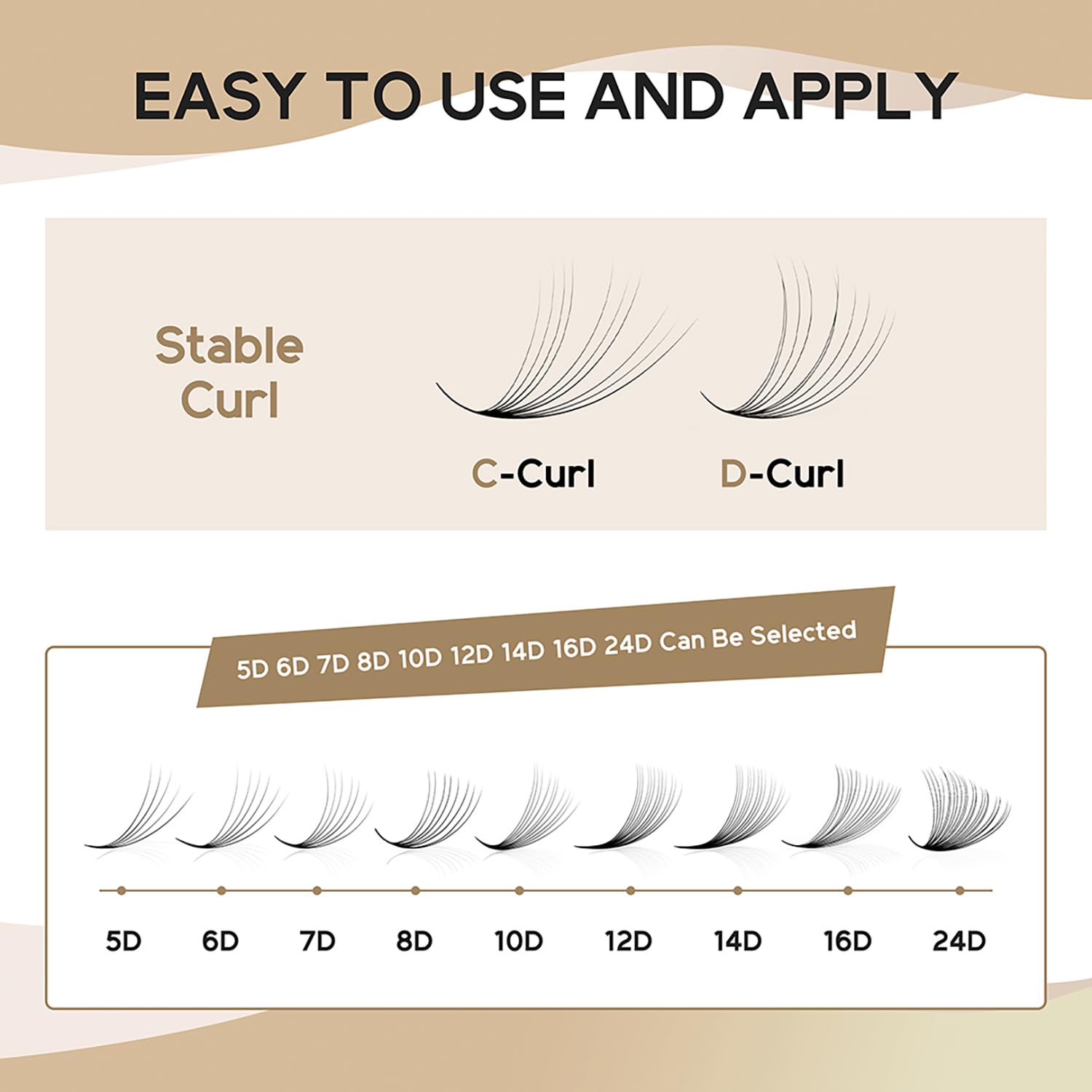 EASY TO USE AND APPLY

Stable Curl

C-Curl

D-Curl

5D 6D 7D 8D 10D 12D 14D 16D 24D Can Be Selected

5D 6D 7D 8D 10D 12D 14D 16D 24D